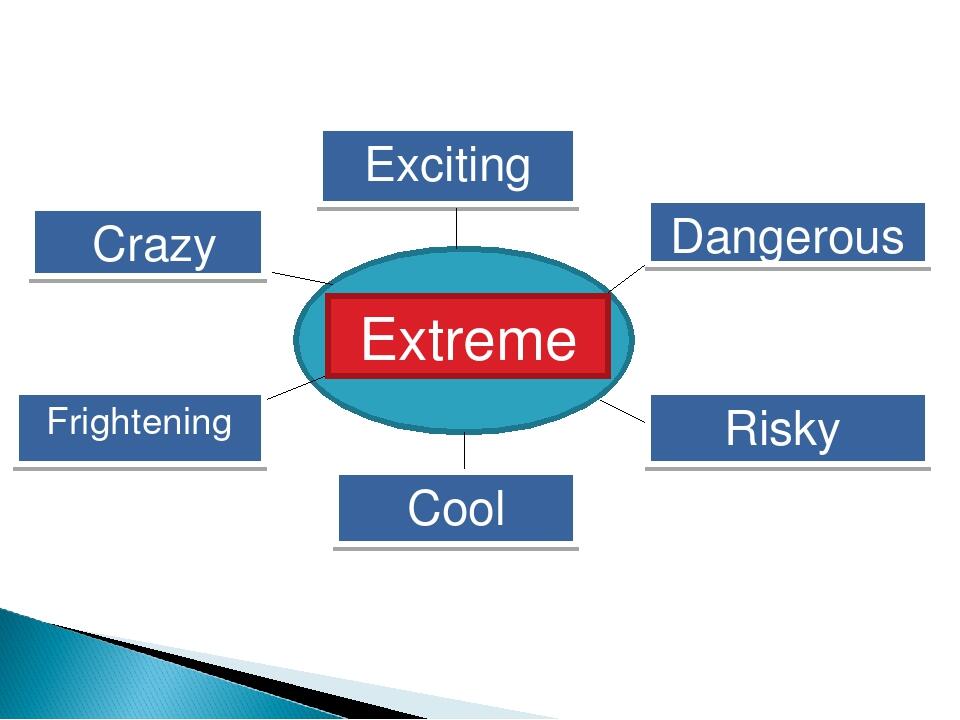 Exciting

Crazy

Dangerous

Extreme

Frightening

Risky

Cool